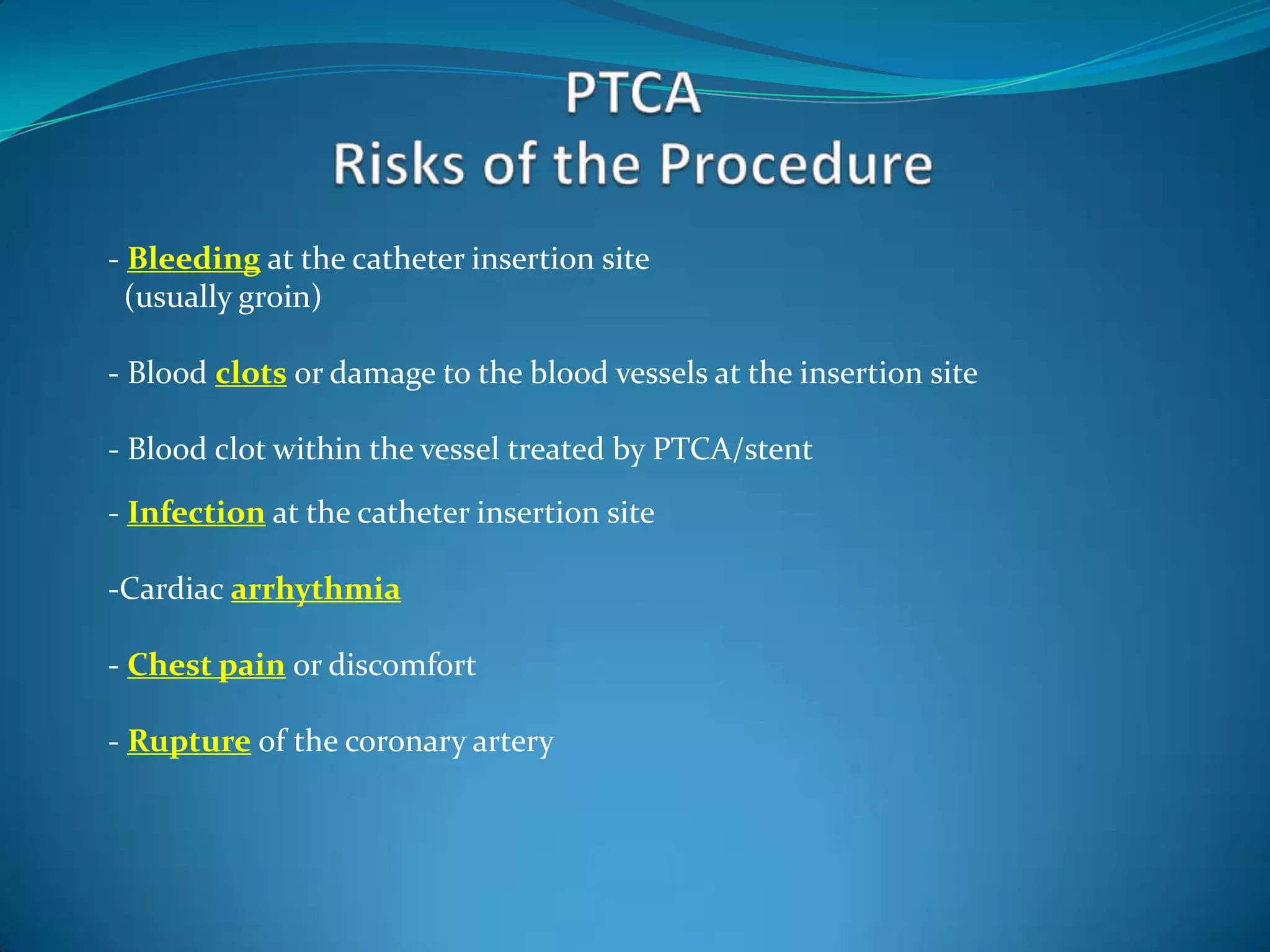 PTCA
Risks of the Procedure

- Bleeding at the catheter insertion site (usually groin)

- Blood clots or damage to the blood vessels at the insertion site

- Blood clot within the vessel treated by PTCA/stent

- Infection at the catheter insertion site

-Cardiac arrhythmia

- Chest pain or discomfort

- Rupture of the coronary artery